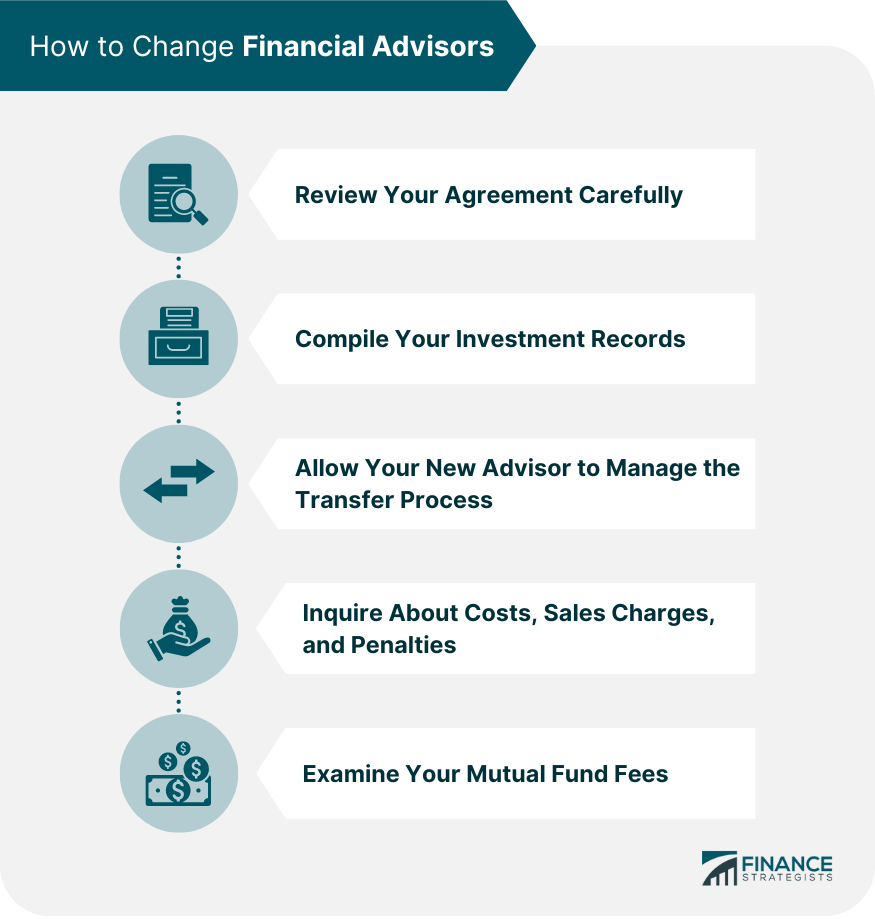 How to Change Financial Advisors

Review Your Agreement Carefully

Compile Your Investment Records

Allow Your New Advisor to Manage the Transfer Process

Inquire About Costs, Sales Charges, and Penalties

Examine Your Mutual Fund Fees

FINANCE STRATEGISTS